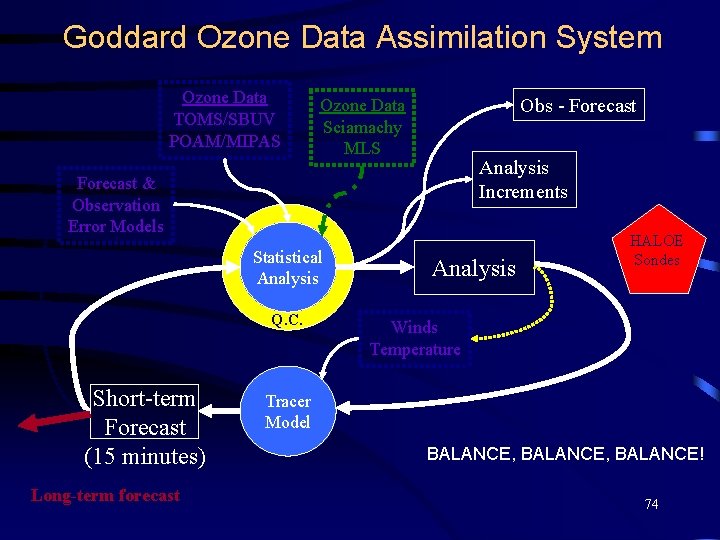 Goddard Ozone Data Assimilation System

Ozone Data
TOMS/SBUV
POAM/MIPAS

Ozone Data
Sciamachy
MLS

Obs - Forecast

Analysis
Increments

Forecast &
Observation
Error Models

Statistical
Analysis

Q.C.

Analysis

HALOE
Sondes

Winds
Temperature

Short-term
Forecast
(15 minutes)

Tracer
Model

BALANCE, BALANCE, BALANCE!

Long-term forecast

74